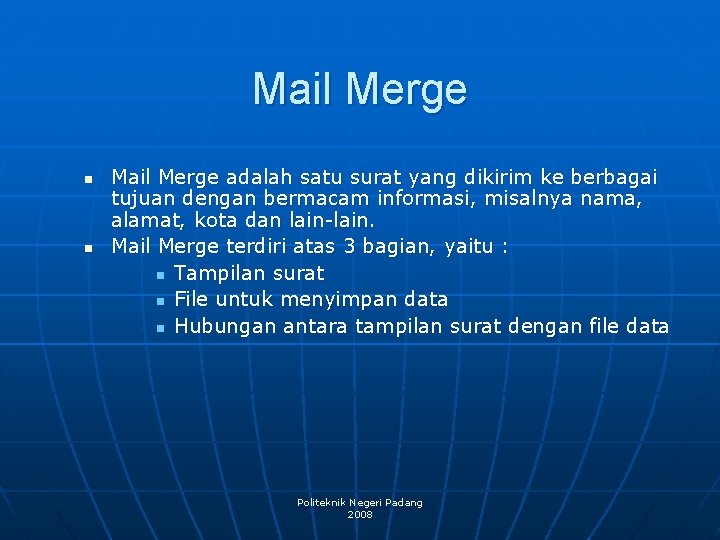 Mail Merge

- Mail Merge adalah satu surat yang dikirim ke berbagai tujuan dengan bermacam informasi, misalnya nama, alamat, kota dan lain-lain.
- Mail Merge terdiri atas 3 bagian, yaitu :
  - Tampilan surat
  - File untuk menyimpan data
  - Hubungan antara tampilan surat dengan file data

Politeknik Negeri Padang
2008